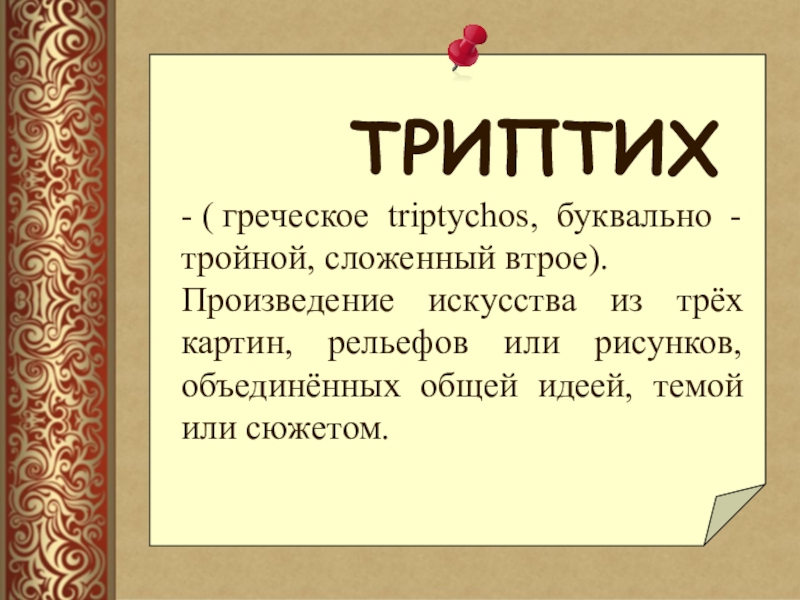 ТРИПТИХ

- ( греческое triptychos, буквально - тройной, сложенный втрое).
Произведение искусства из трёх картин, рельефов или рисунков, объединённых общей идеей, темой или сюжетом.